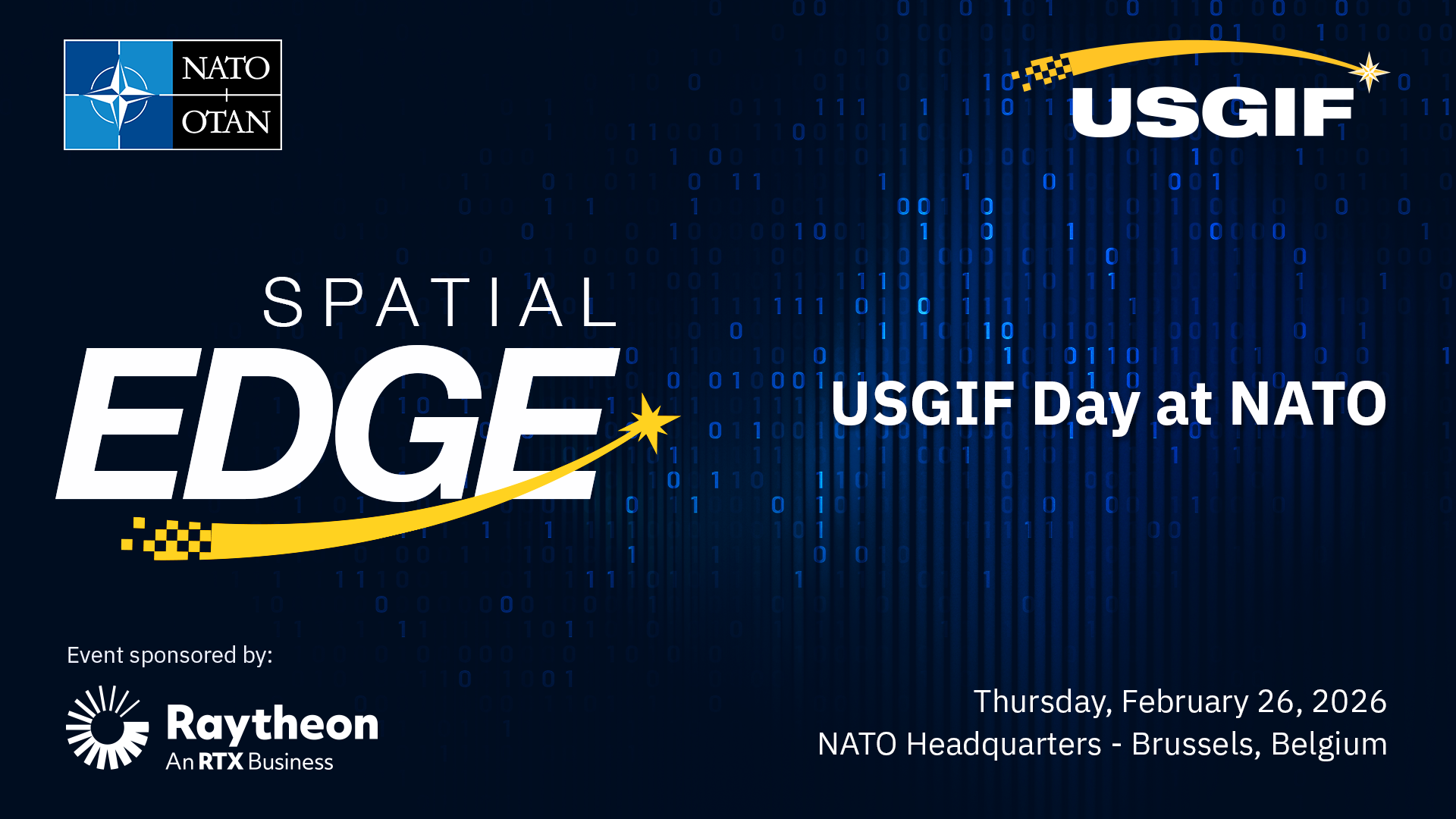 NATO
OTAN

USGIF

SPATIAL
EDGE

USGIF Day at NATO

Event sponsored by:

Raytheon
An RTX Business

Thursday, February 26, 2026
NATO Headquarters - Brussels, Belgium